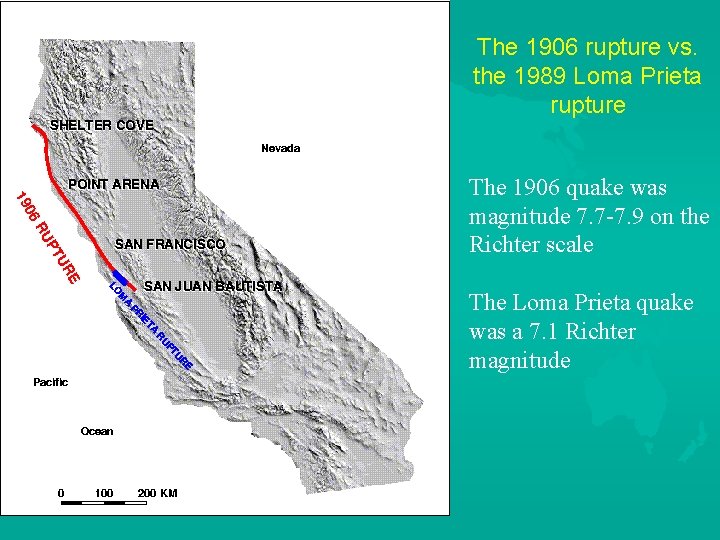 The 1906 rupture vs. the 1989 Loma Prieta rupture

The 1906 quake was magnitude 7.7-7.9 on the Richter scale

The Loma Prieta quake was a 7.1 Richter magnitude

SHELTER COVE

Nevada

POINT ARENA

1906 RUPTURE

SAN FRANCISCO

SAN JUAN BAUTISTA

LOMA PRIETA RUPTURE

Pacific

Ocean

0 100 200 KM